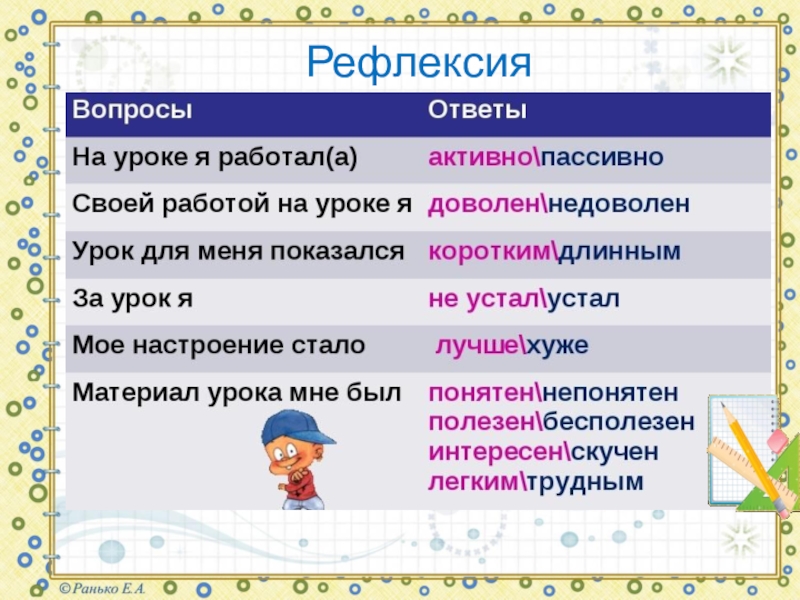 Рефлексия

| Вопросы | Ответы |
|---|---|
| На уроке я работал(а) | активно\пассивно |
| Своей работой на уроке я | доволен\недоволен |
| Урок для меня показался | коротким\длинным |
| За урок я | не устал\устал |
| Мое настроение стало | лучше\хуже |
| Материал урока мне был | понятен\непонятен полезен\бесполезен интересен\скучен легким\трудным |

© Ранько Е.А.